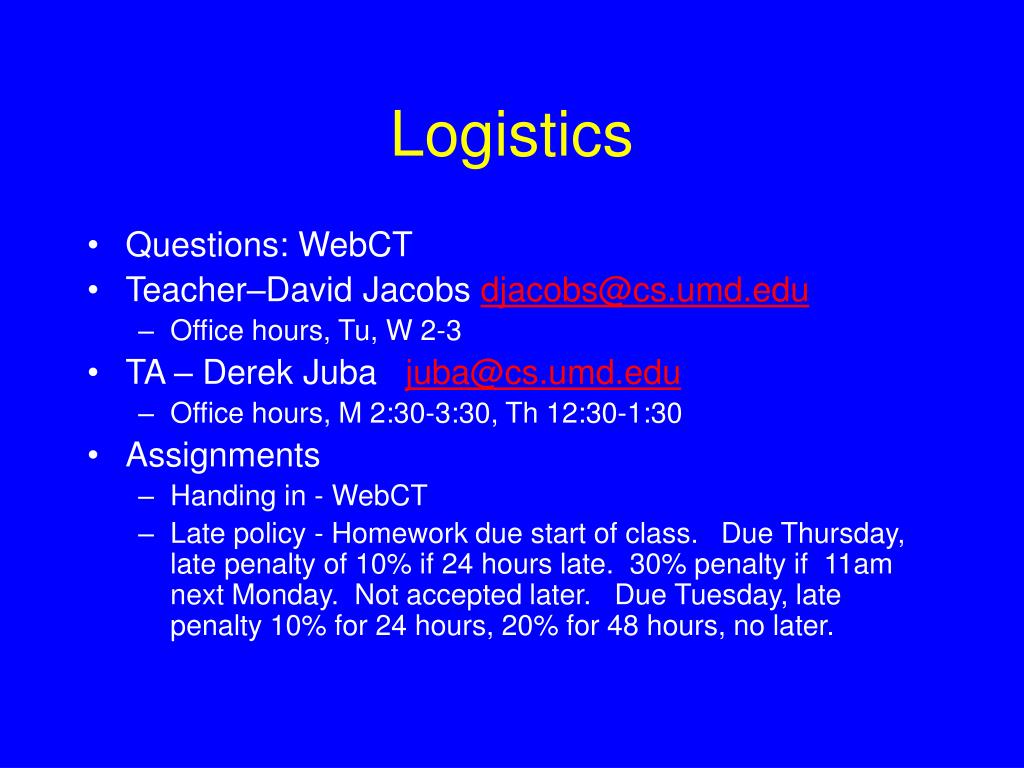 Logistics

• Questions: WebCT
• Teacher–David Jacobs djacobs@cs.umd.edu
  – Office hours, Tu, W 2-3
• TA – Derek Juba juba@cs.umd.edu
  – Office hours, M 2:30-3:30, Th 12:30-1:30
• Assignments
  – Handing in - WebCT
  – Late policy - Homework due start of class. Due Thursday, late penalty of 10% if 24 hours late. 30% penalty if 11am next Monday. Not accepted later. Due Tuesday, late penalty 10% for 24 hours, 20% for 48 hours, no later.